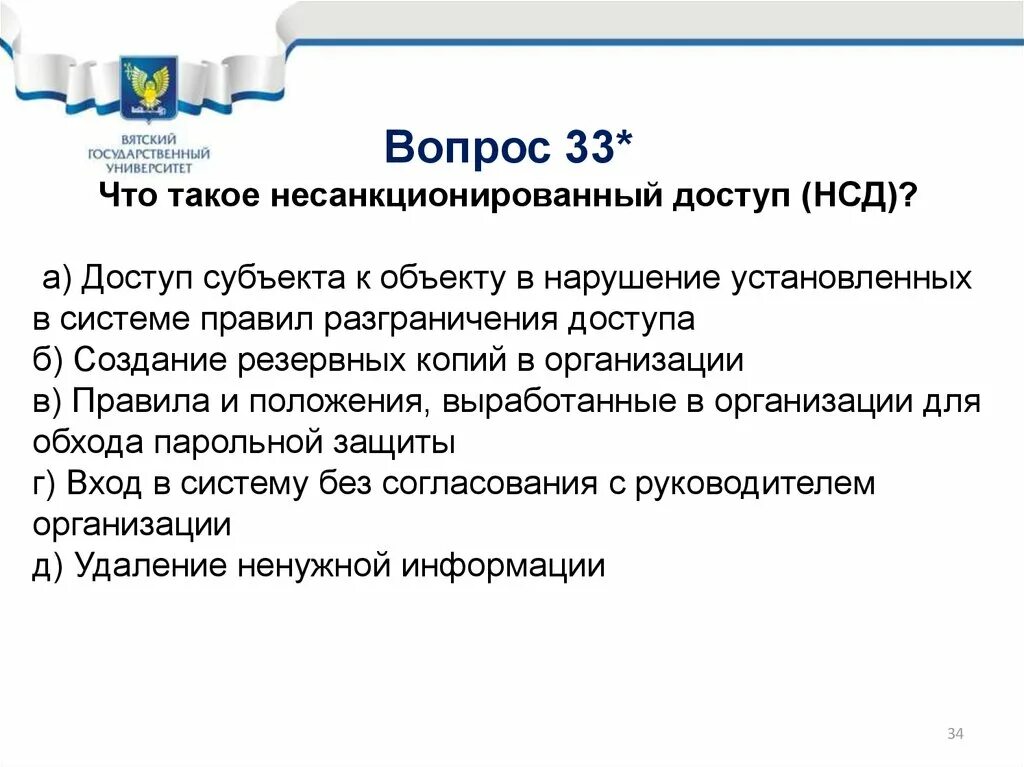 ВЯТСКИЙ ГОСУДАРСТВЕННЫЙ УНИВЕРСИТЕТ

Вопрос 33*
Что такое несанкционированный доступ (НСД)?

а) Доступ субъекта к объекту в нарушение установленных в системе правил разграничения доступа
б) Создание резервных копий в организации
в) Правила и положения, выработанные в организации для обхода парольной защиты
г) Вход в систему без согласования с руководителем организации
д) Удаление ненужной информации

34